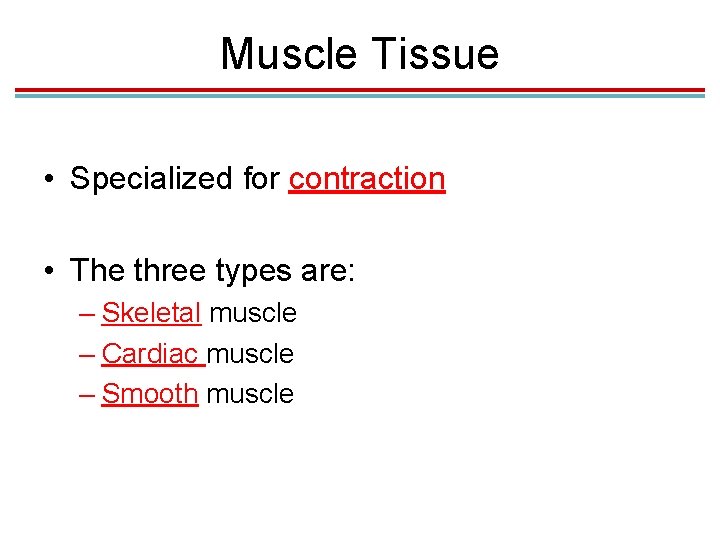 Muscle Tissue

• Specialized for contraction

• The three types are:
– Skeletal muscle
– Cardiac muscle
– Smooth muscle